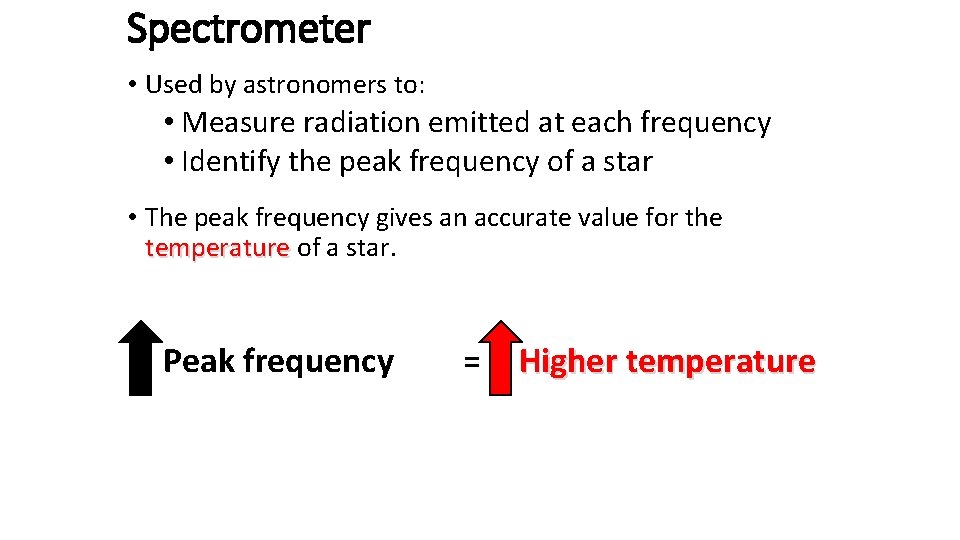 Spectrometer

• Used by astronomers to:
  • Measure radiation emitted at each frequency
  • Identify the peak frequency of a star

• The peak frequency gives an accurate value for the temperature of a star.

Peak frequency = Higher temperature